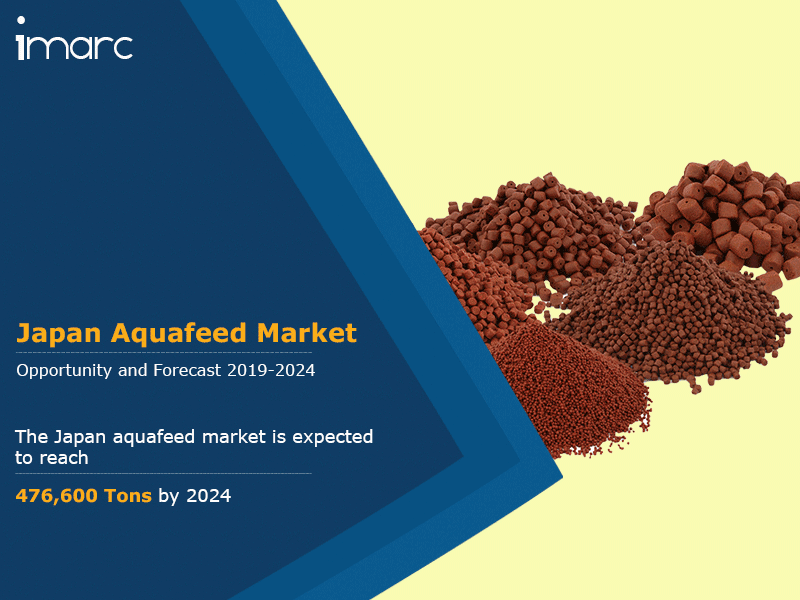 imarc

Japan Aquafeed Market

Opportunity and Forecast 2019-2024

The Japan aquafeed market is expected to reach

476,600 Tons by 2024